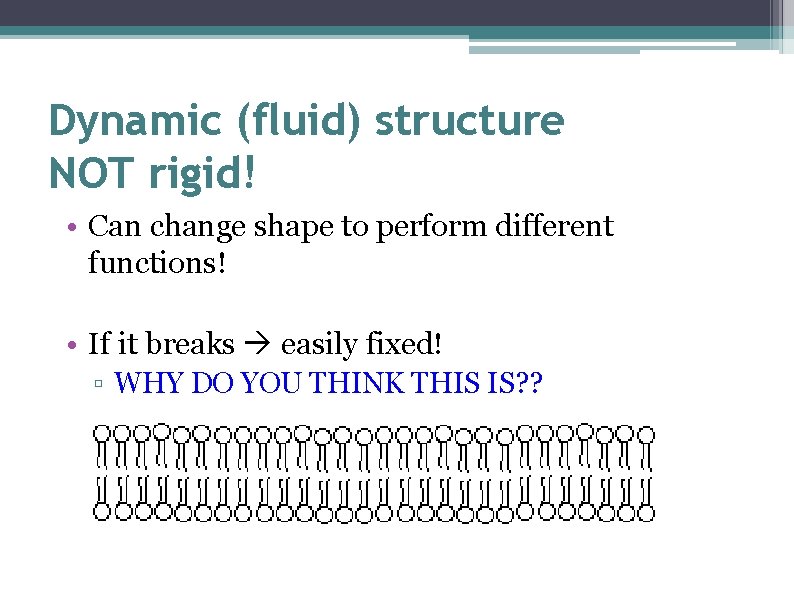 Dynamic (fluid) structure
NOT rigid!

• Can change shape to perform different functions!

• If it breaks → easily fixed!
▫ WHY DO YOU THINK THIS IS??